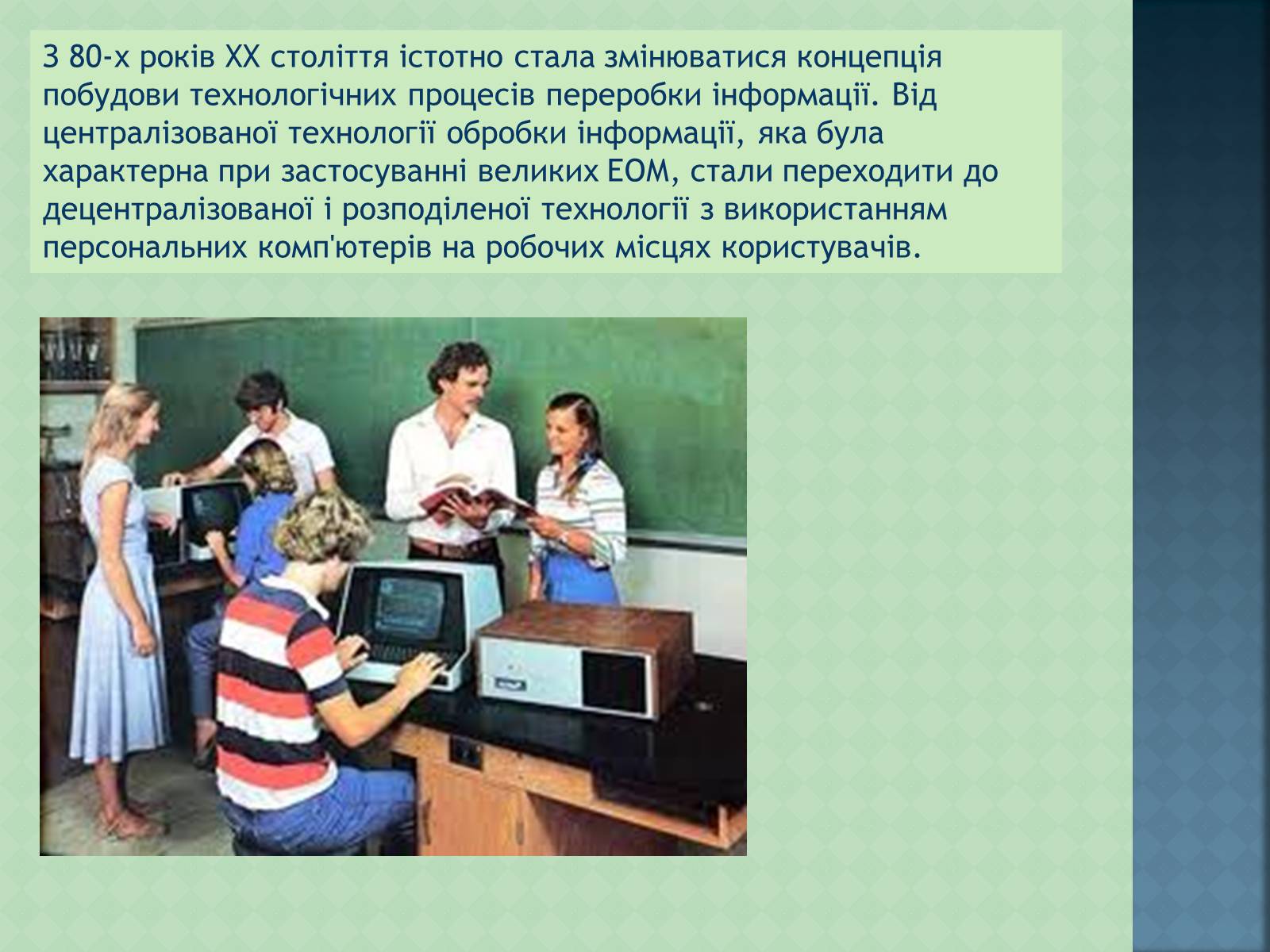 З 80-х років XX століття істотно стала змінюватися концепція побудови технологічних процесів переробки інформації. Від централізованої технології обробки інформації, яка була характерна при застосуванні великих ЕОМ, стали переходити до децентралізованої і розподіленої технології з використанням персональних комп'ютерів на робочих місцях користувачів.